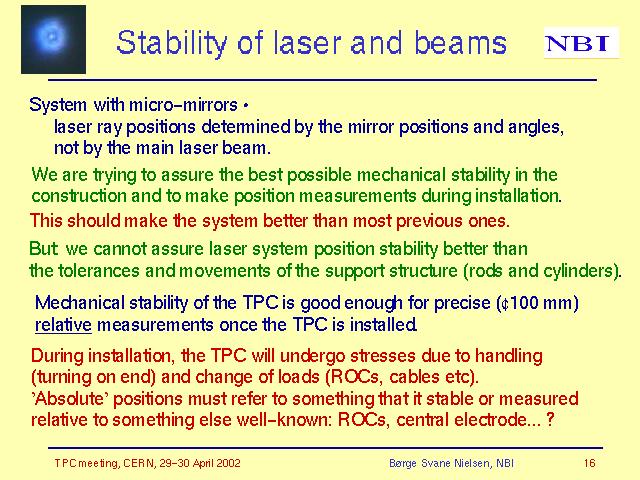 Stability of laser and beams

NBI

System with micro-mirrors •
laser ray positions determined by the mirror positions and angles, not by the main laser beam.

We are trying to assure the best possible mechanical stability in the construction and to make position measurements during installation.

This should make the system better than most previous ones.

But we cannot assure laser system position stability better than the tolerances and movements of the support structure (rods and cylinders).

Mechanical stability of the TPC is good enough for precise (¢100 mm) relative measurements once the TPC is installed.

During installation, the TPC will undergo stresses due to handling (turning on end) and change of loads (ROCs, cables etc).
'Absolute' positions must refer to something that it stable or measured relative to something else well-known: ROCs, central electrode... ?

TPC meeting, CERN, 29-30 April 2002

Børge Svane Nielsen, NBI

16